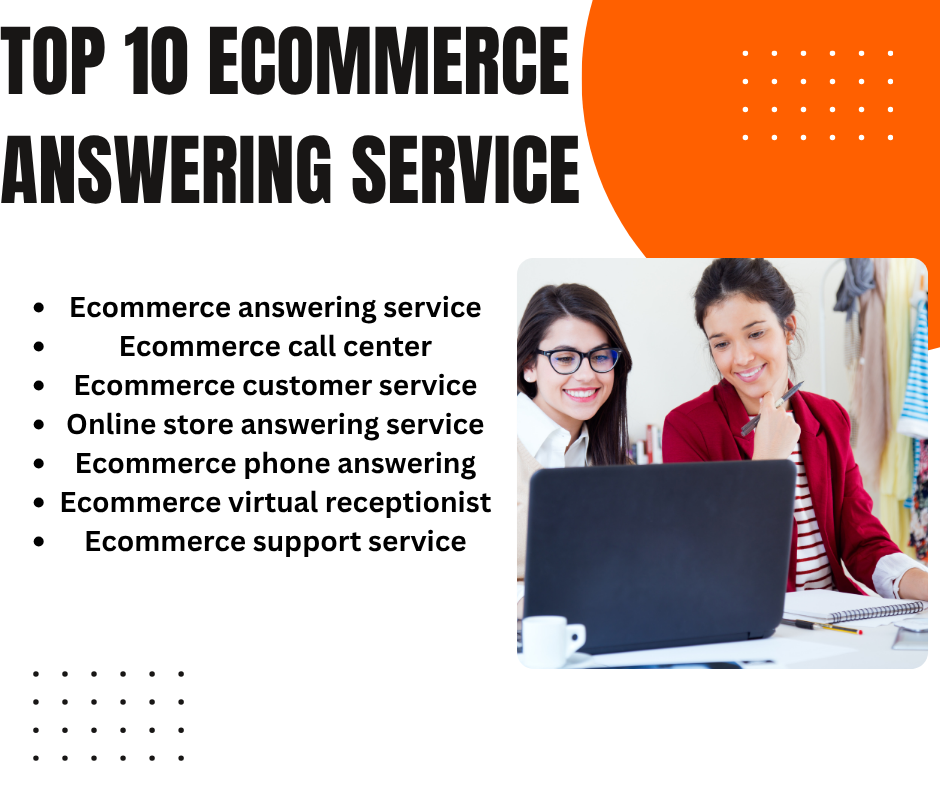 TOP 10 ECOMMERCE ANSWERING SERVICE

- Ecommerce answering service
- Ecommerce call center
- Ecommerce customer service
- Online store answering service
- Ecommerce phone answering
- Ecommerce virtual receptionist
- Ecommerce support service